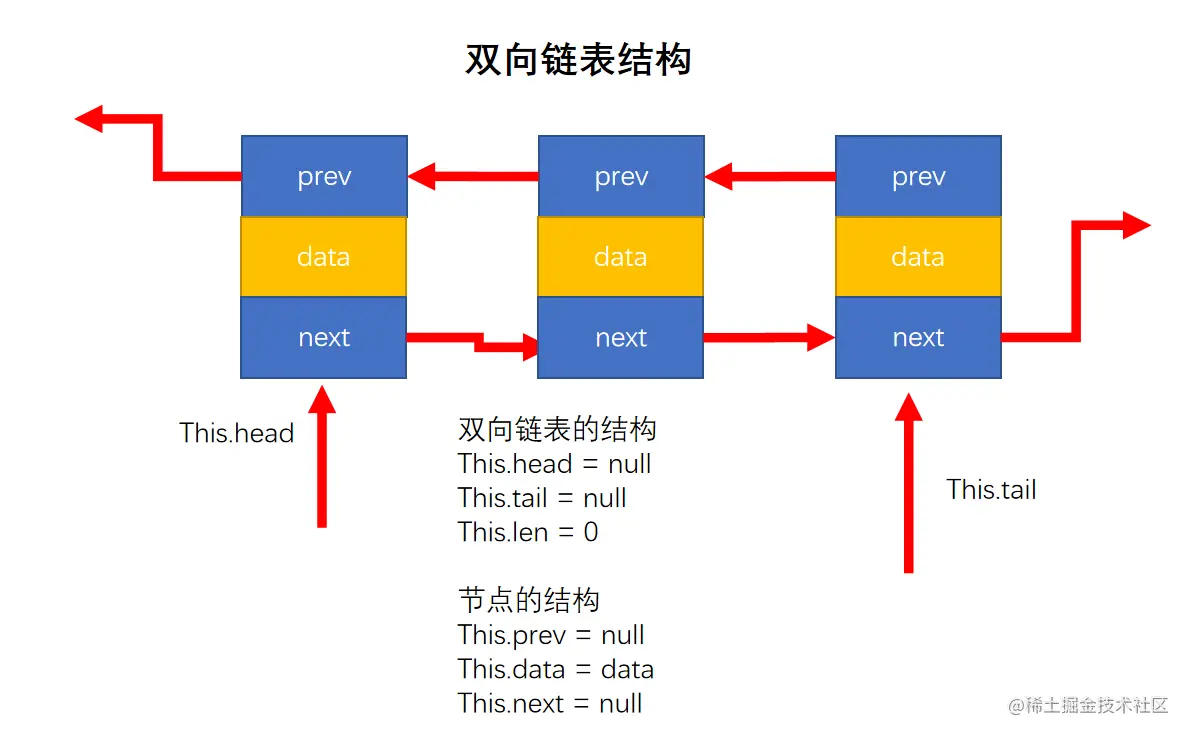 双向链表结构

prev
data
next

prev
data
next

prev
data
next

This.head

双向链表的结构
This.head = null
This.tail = null
This.len = 0

节点的结构
This.prev = null
This.data = data
This.next = null

This.tail

@稀土掘金技术社区